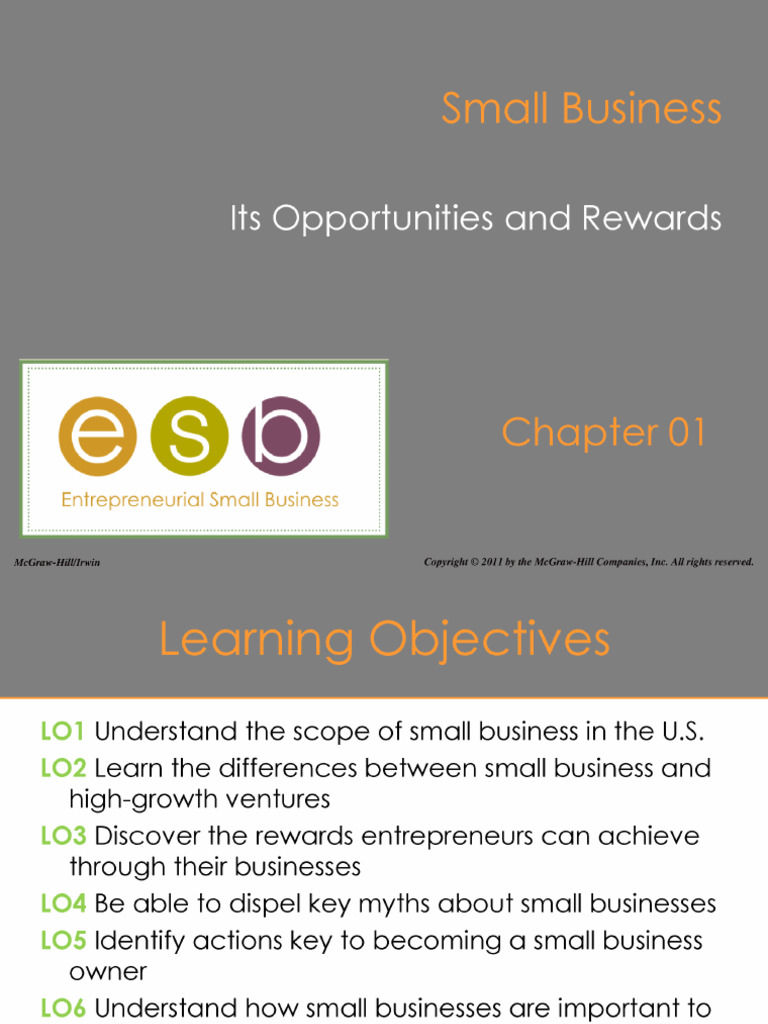 Small Business

Its Opportunities and Rewards

esb
Entrepreneurial Small Business

Chapter 01

McGraw-Hill/Irwin

Copyright © 2011 by the McGraw-Hill Companies, Inc. All rights reserved.

Learning Objectives

LO1 Understand the scope of small business in the U.S.

LO2 Learn the differences between small business and high-growth ventures

LO3 Discover the rewards entrepreneurs can achieve through their businesses

LO4 Be able to dispel key myths about small businesses

LO5 Identify actions key to becoming a small business owner

LO6 Understand how small businesses are important to